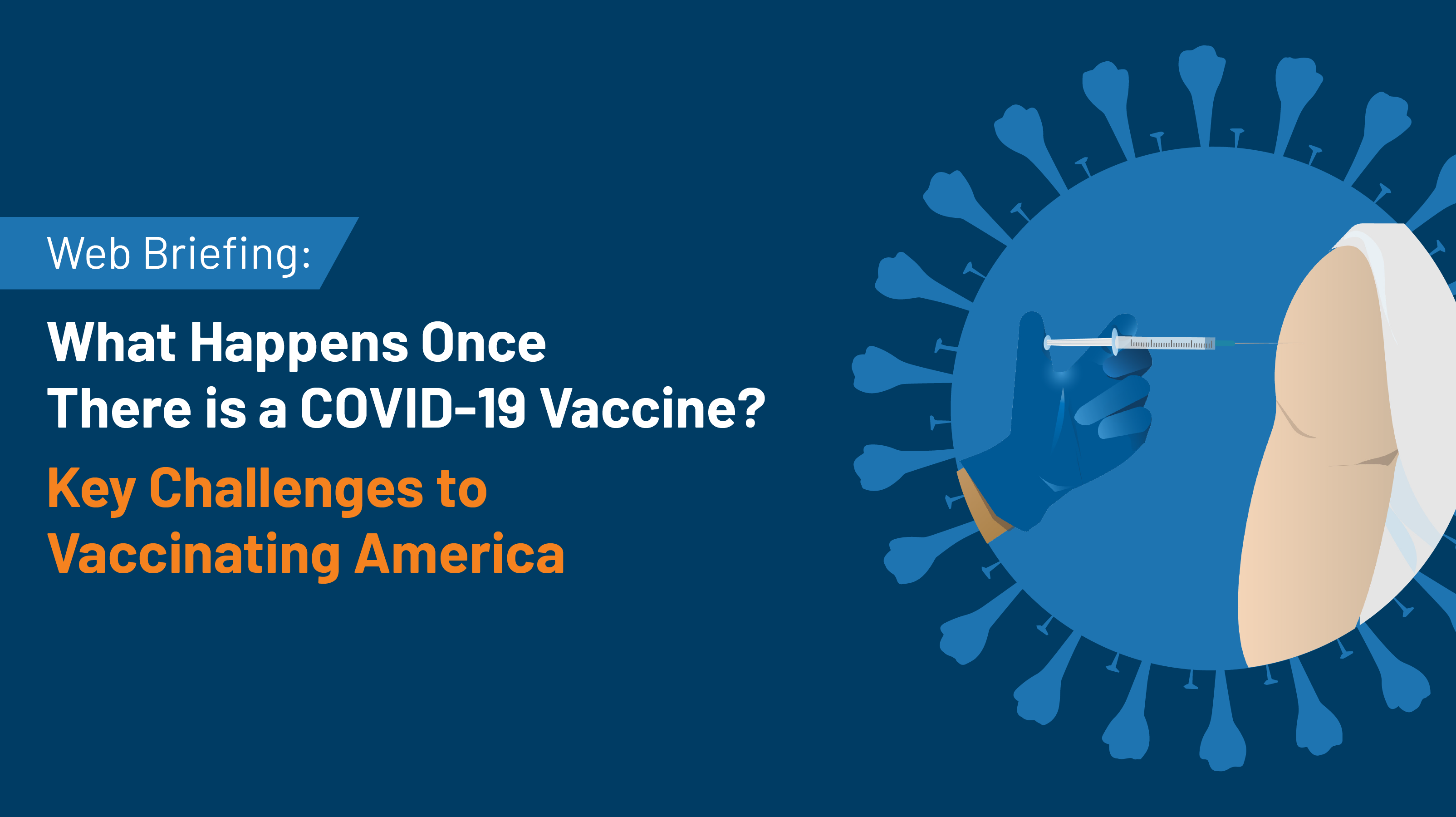 Web Briefing:

What Happens Once There is a COVID-19 Vaccine?

Key Challenges to Vaccinating America